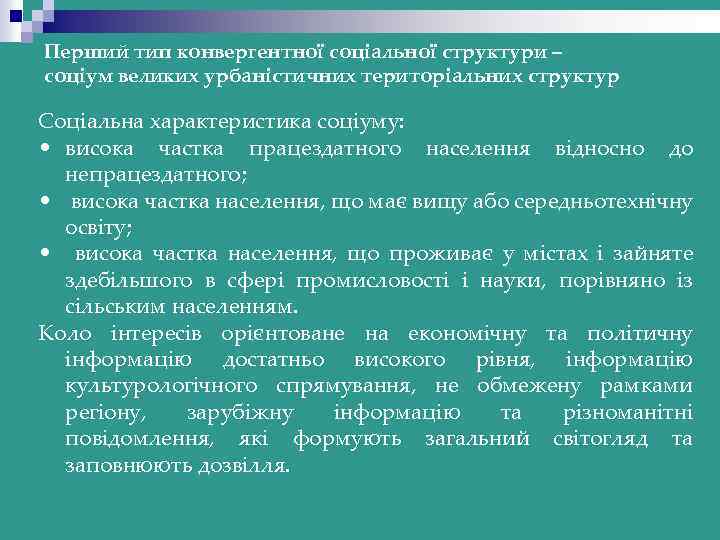 Перший тип конвергентної соціальної структури – соціум великих урбаністичних територіальних структур

Соціальна характеристика соціуму:
• висока частка працездатного населення відносно до непрацездатного;
• висока частка населення, що має вищу або середньотехнічну освіту;
• висока частка населення, що проживає у містах і зайняте здебільшого в сфері промисловості і науки, порівняно із сільським населенням.
Коло інтересів орієнтоване на економічну та політичну інформацію достатньо високого рівня, інформацію культурологічного спрямування, не обмежену рамками регіону, зарубіжну інформацію та різноманітні повідомлення, які формують загальний світогляд та заповнюють дозвілля.